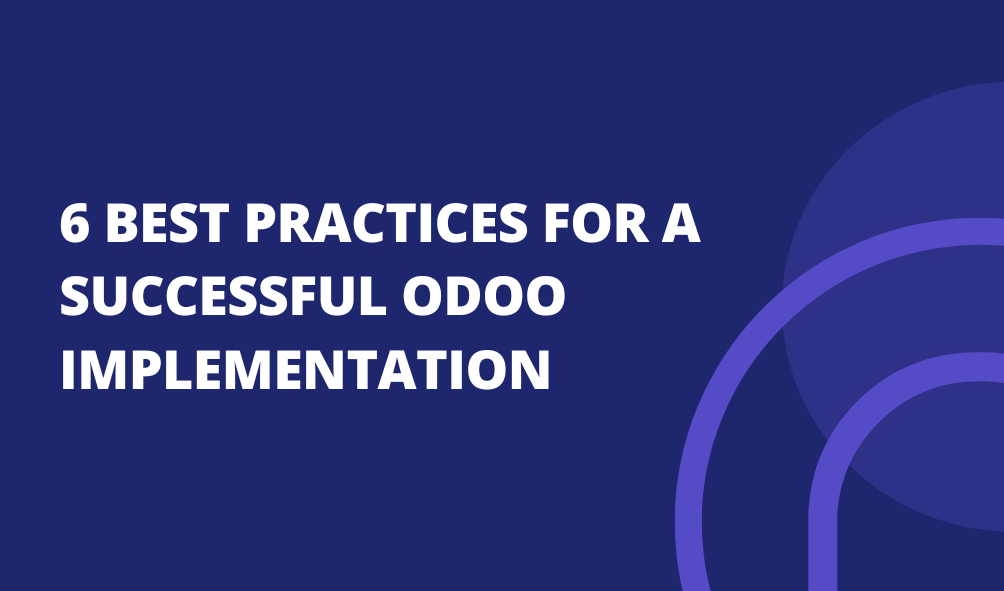 6 BEST PRACTICES FOR A SUCCESSFUL ODOO IMPLEMENTATION